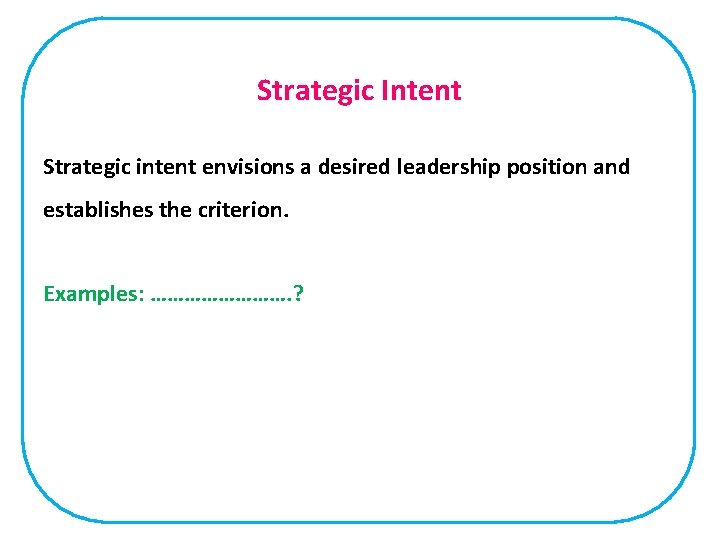 Strategic Intent

Strategic intent envisions a desired leadership position and establishes the criterion.

Examples: …………………….?